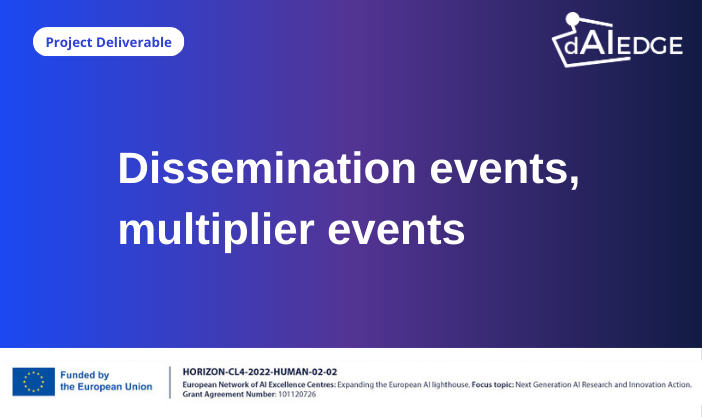 Project Deliverable

dAIEDGE

Dissemination events, multiplier events

Funded by the European Union

HORIZON-CL4-2022-HUMAN-02-02
European Network of AI Excellence Centres: Expanding the European AI lighthouse. Focus topic: Next Generation AI Research and Innovation Action.
Grant Agreement Number: 101120726